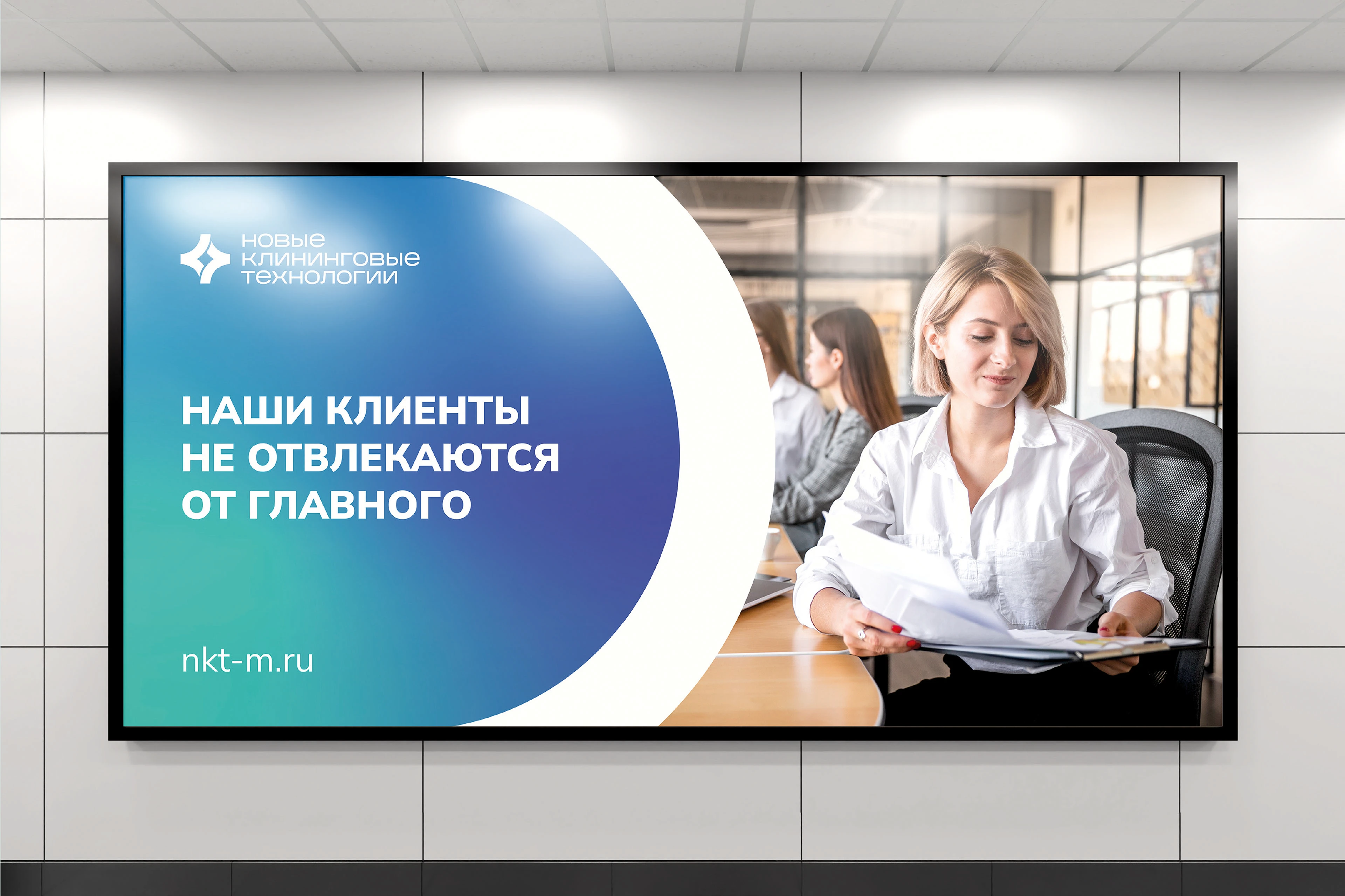 новые
клининговые
технологии

НАШИ КЛИЕНТЫ
НЕ ОТВЛЕКАЮТСЯ
ОТ ГЛАВНОГО

nkt-m.ru